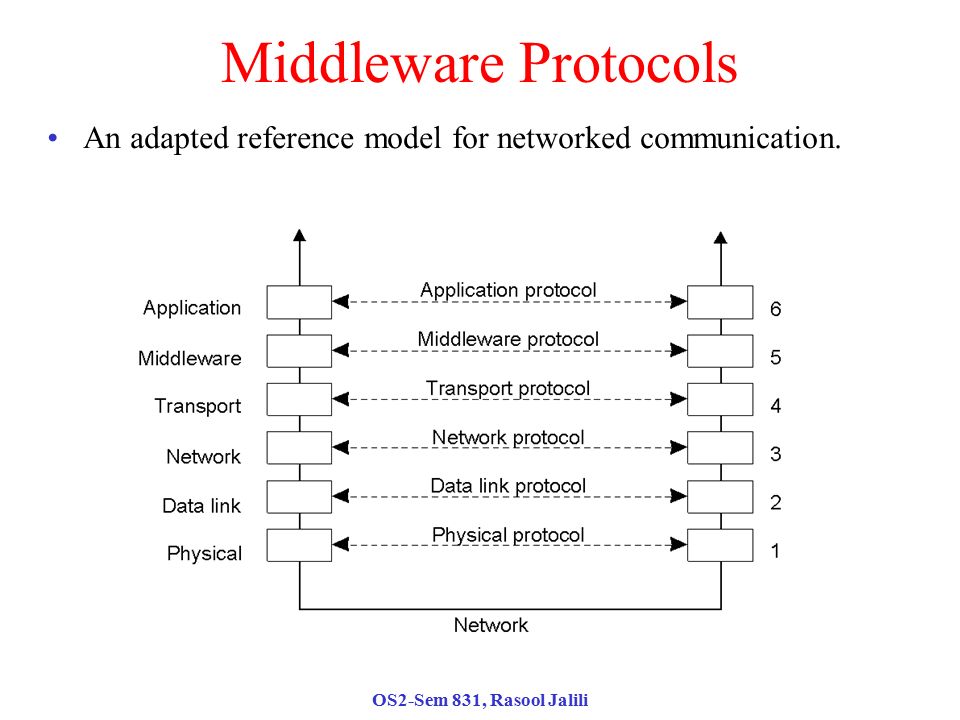 Middleware Protocols

• An adapted reference model for networked communication.

Application
Middleware
Transport
Network
Data link
Physical

Application protocol
Middleware protocol
Transport protocol
Network protocol
Data link protocol
Physical protocol

6
5
4
3
2
1

Network

OS2-Sem 831, Rasool Jalili